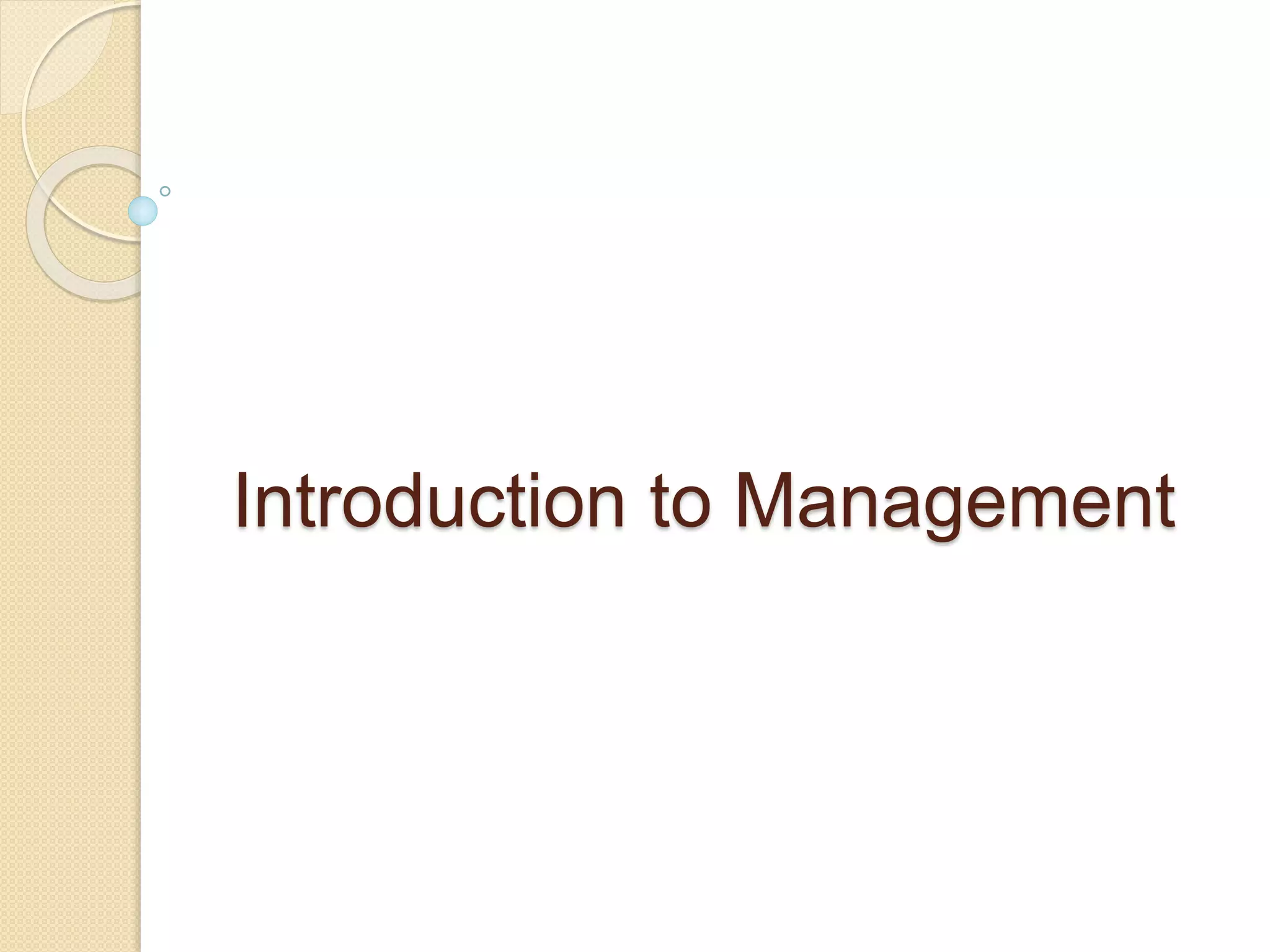 Introduction to Management